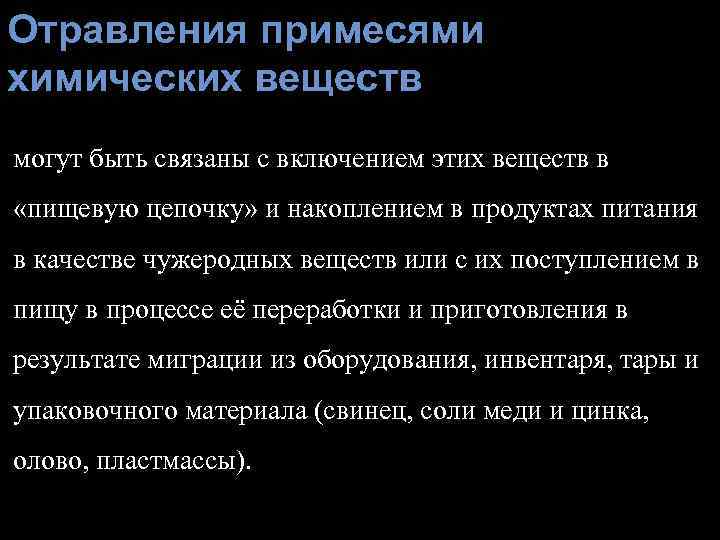 Отравления примесями химических веществ

могут быть связаны с включением этих веществ в «пищевую цепочку» и накоплением в продуктах питания в качестве чужеродных веществ или с их поступлением в пищу в процессе её переработки и приготовления в результате миграции из оборудования, инвентаря, тары и упаковочного материала (свинец, соли меди и цинка, олово, пластмассы).